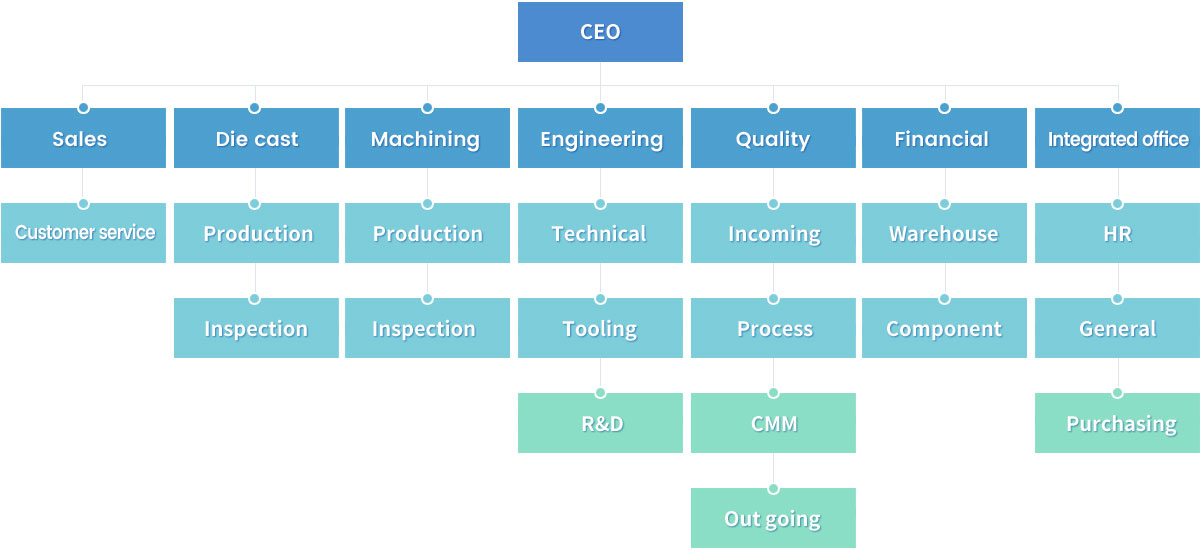 CEO

Sales
Customer service

Die cast
Production
Inspection

Machining
Production
Inspection

Engineering
Technical
Tooling
R&D

Quality
Incoming
Process
CMM
Out going

Financial
Warehouse
Component

Integrated office
HR
General
Purchasing